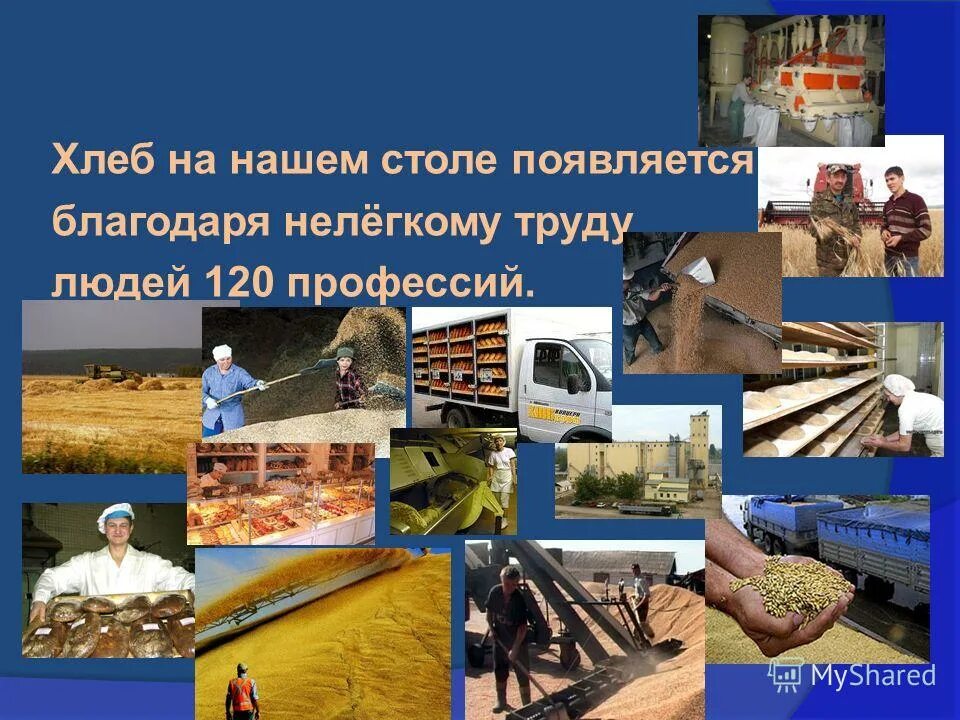 Хлеб на нашем столе появляется благодаря нелёгкому труду людей 120 профессий.

MyShared